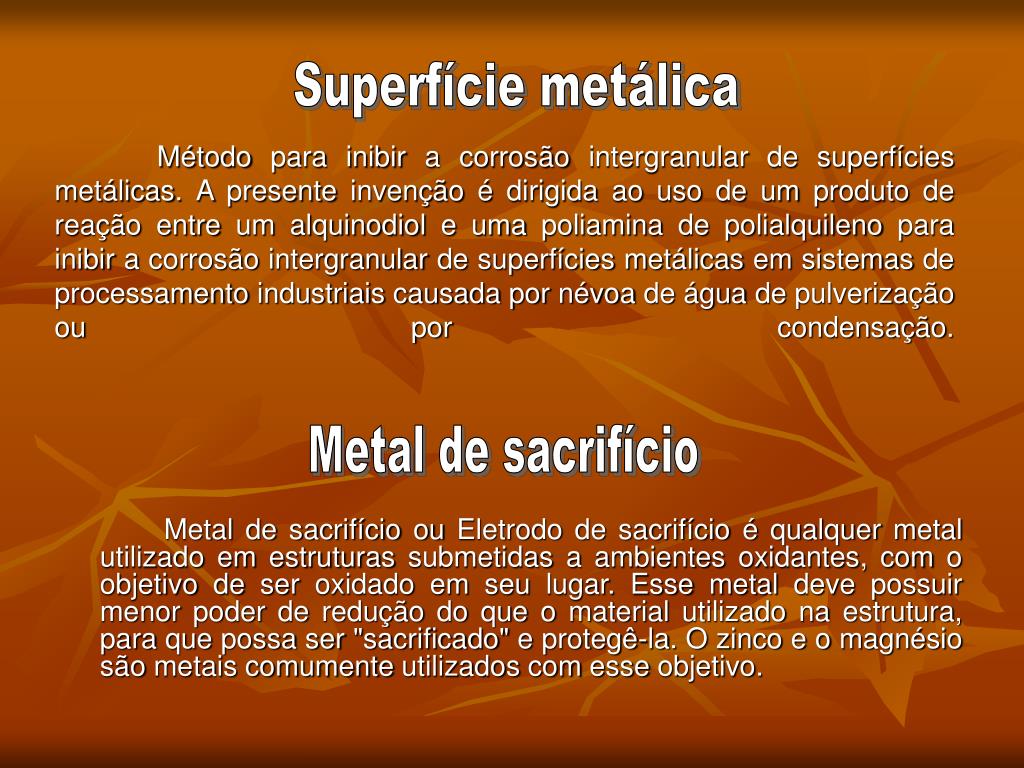 Superfície metálica

Método para inibir a corrosão intergranular de superfícies metálicas. A presente invenção é dirigida ao uso de um produto de reação entre um alquinodiol e uma poliamina de polialquileno para inibir a corrosão intergranular de superfícies metálicas em sistemas de processamento industriais causada por névoa de água de pulverização ou por condensação.

Metal de sacrifício

Metal de sacrifício ou Eletrodo de sacrifício é qualquer metal utilizado em estruturas submetidas a ambientes oxidantes, com o objetivo de ser oxidado em seu lugar. Esse metal deve possuir menor poder de redução do que o material utilizado na estrutura, para que possa ser "sacrificado" e protegê-la. O zinco e o magnésio são metais comumente utilizados com esse objetivo.